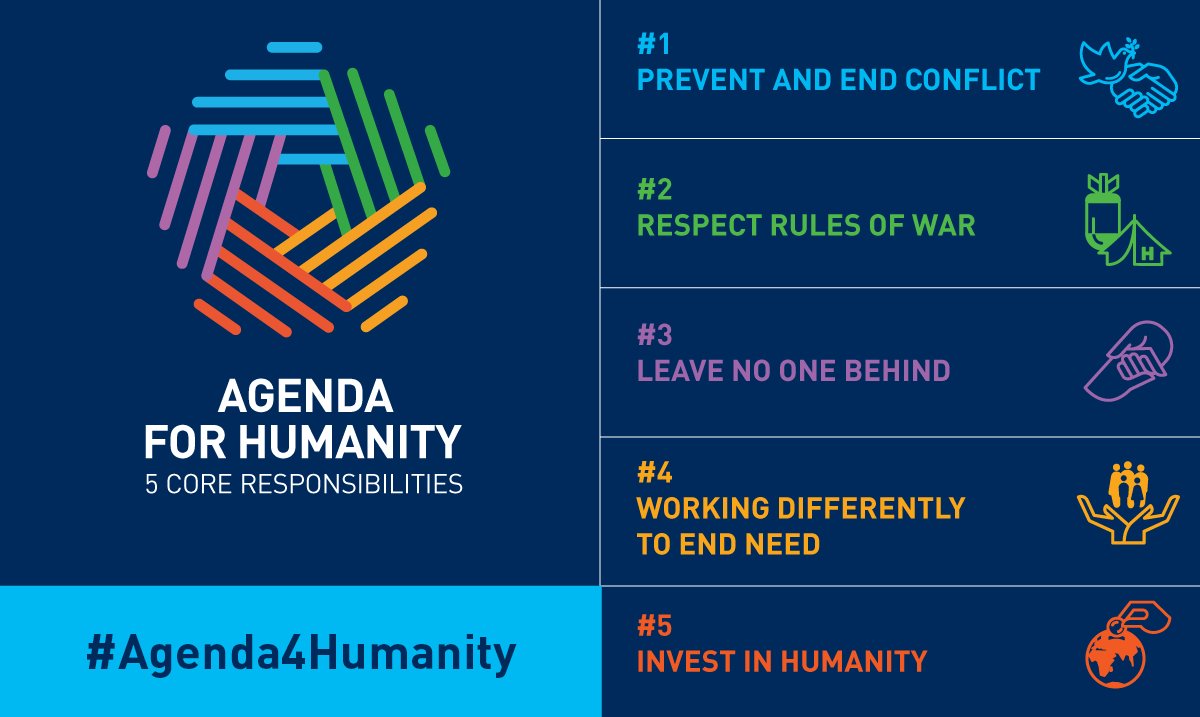 AGENDA FOR HUMANITY
5 CORE RESPONSIBILITIES

#Agenda4Humanity

#1
PREVENT AND END CONFLICT

#2
RESPECT RULES OF WAR

H

#3
LEAVE NO ONE BEHIND

#4
WORKING DIFFERENTLY TO END NEED

#5
INVEST IN HUMANITY